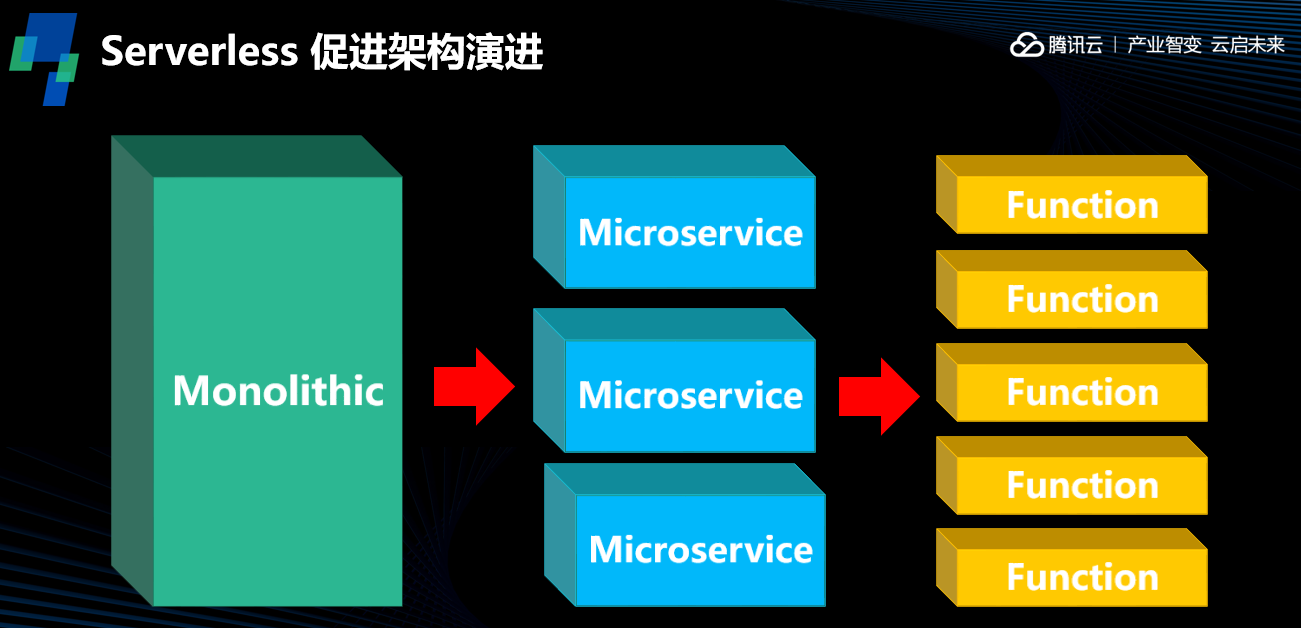 Serverless 促进架构演进

腾讯云 | 产业智变 云启未来

Monolithic

Microservice

Microservice

Microservice

Function

Function

Function

Function

Function